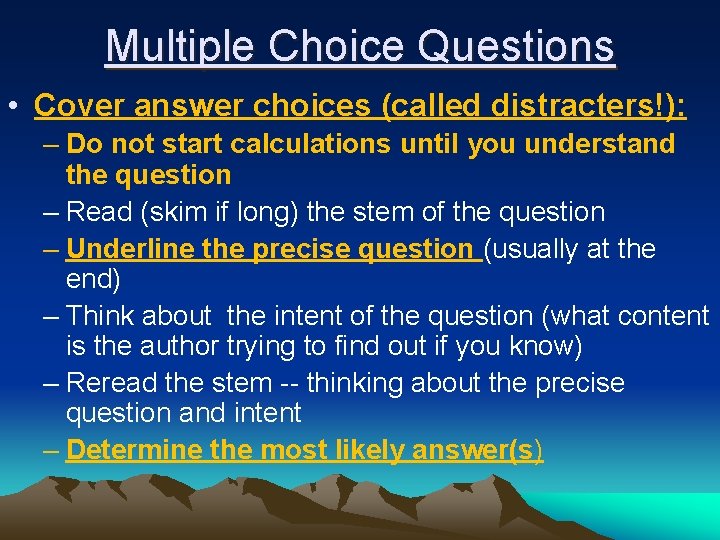 Multiple Choice Questions

• Cover answer choices (called distracters!):

– Do not start calculations until you understand the question

– Read (skim if long) the stem of the question

– Underline the precise question (usually at the end)

– Think about the intent of the question (what content is the author trying to find out if you know)

– Reread the stem -- thinking about the precise question and intent

– Determine the most likely answer(s)